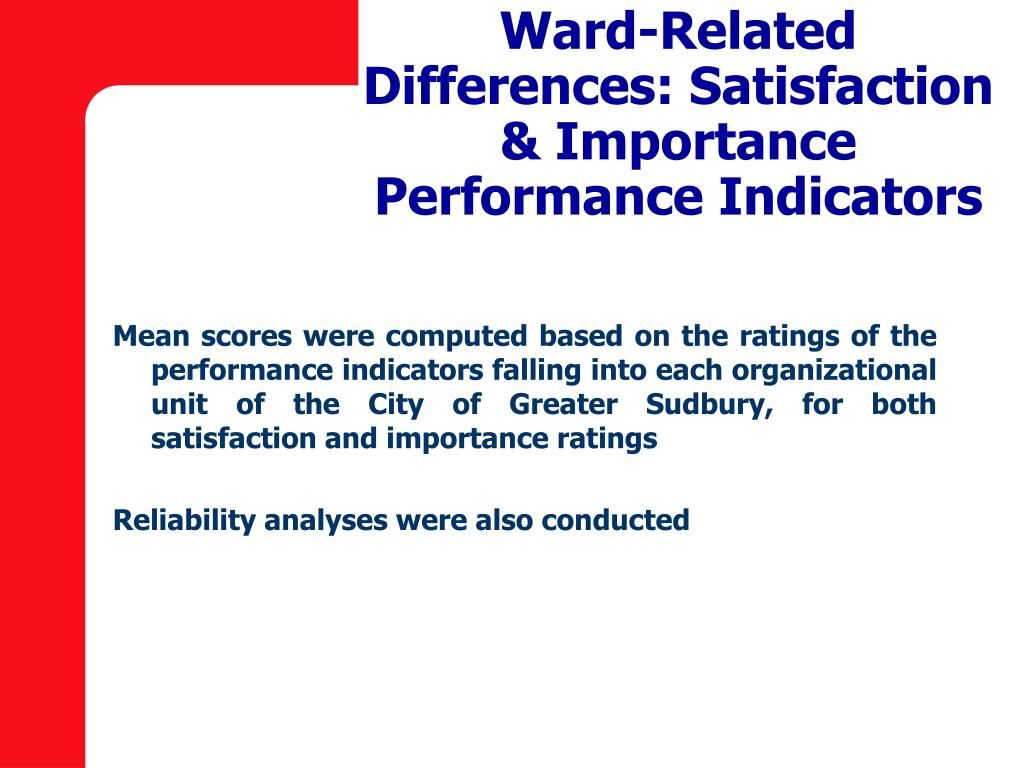 Ward-Related Differences: Satisfaction & Importance Performance Indicators

Mean scores were computed based on the ratings of the performance indicators falling into each organizational unit of the City of Greater Sudbury, for both satisfaction and importance ratings

Reliability analyses were also conducted